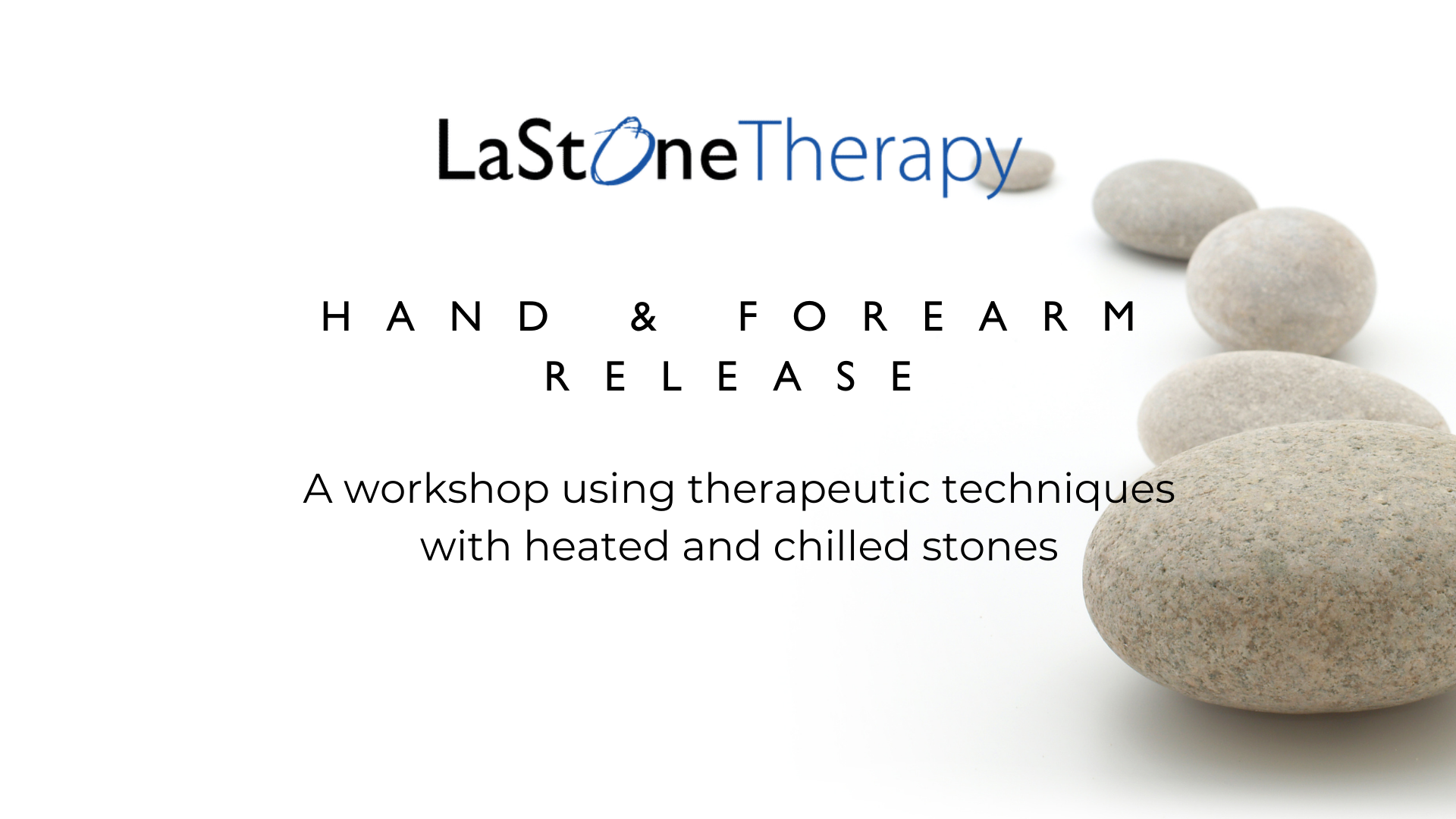 LaStoneTherapy

HAND & FOREARM RELEASE

A workshop using therapeutic techniques with heated and chilled stones